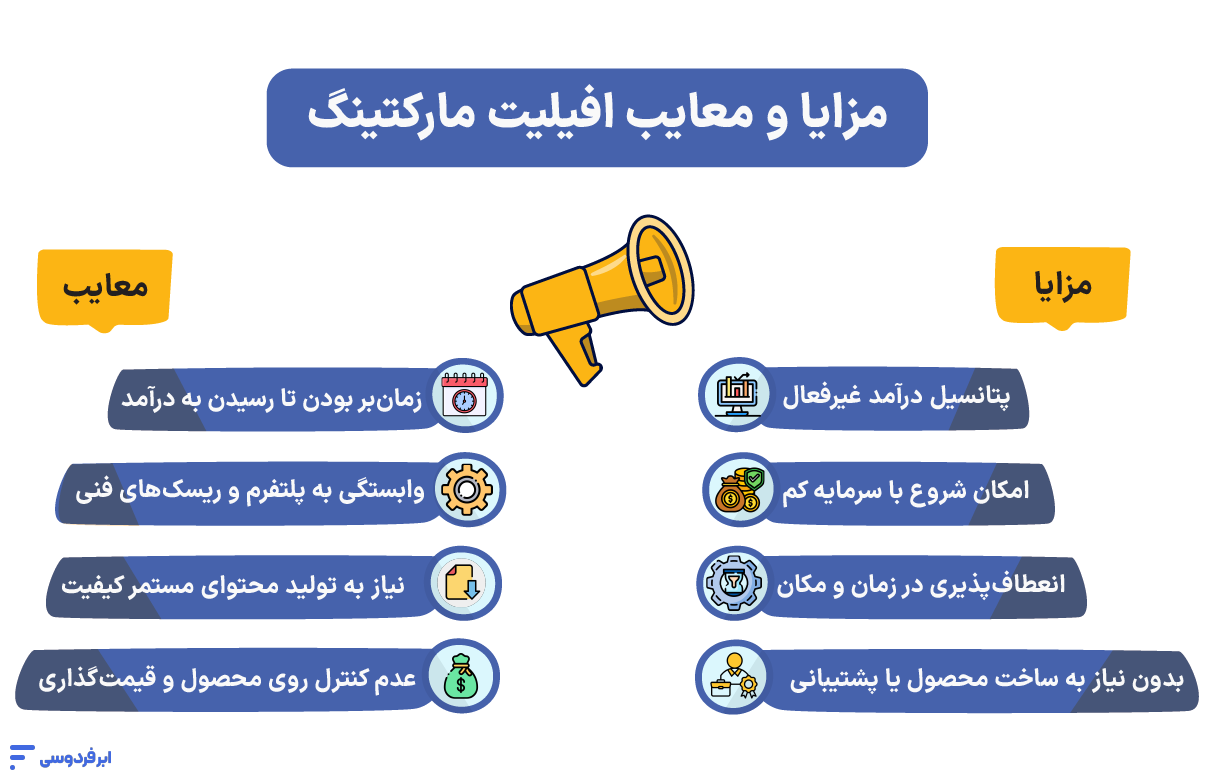 مزایا و معایب افیلیت مارکتینگ

مزایا

پتانسیل درآمد غیرفعال

امکان شروع با سرمایه کم

انعطاف‌پذیری در زمان و مکان

بدون نیاز به ساخت محصول یا پشتیبانی

معایب

زمان‌بر بودن تا رسیدن به درآمد

وابستگی به پلتفرم و ریسک‌های فنی

نیاز به تولید محتوای مستمر کیفیت

عدم کنترل روی محصول و قیمت‌گذاری

ابرفردوسی